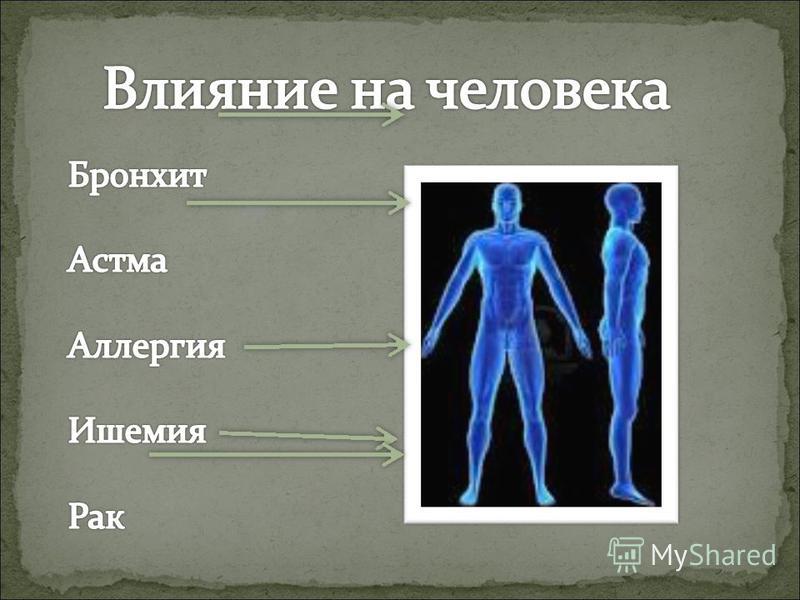 Влияние на человека

Бронхит

Астма

Аллергия

Ишемия

Рак

MyShared